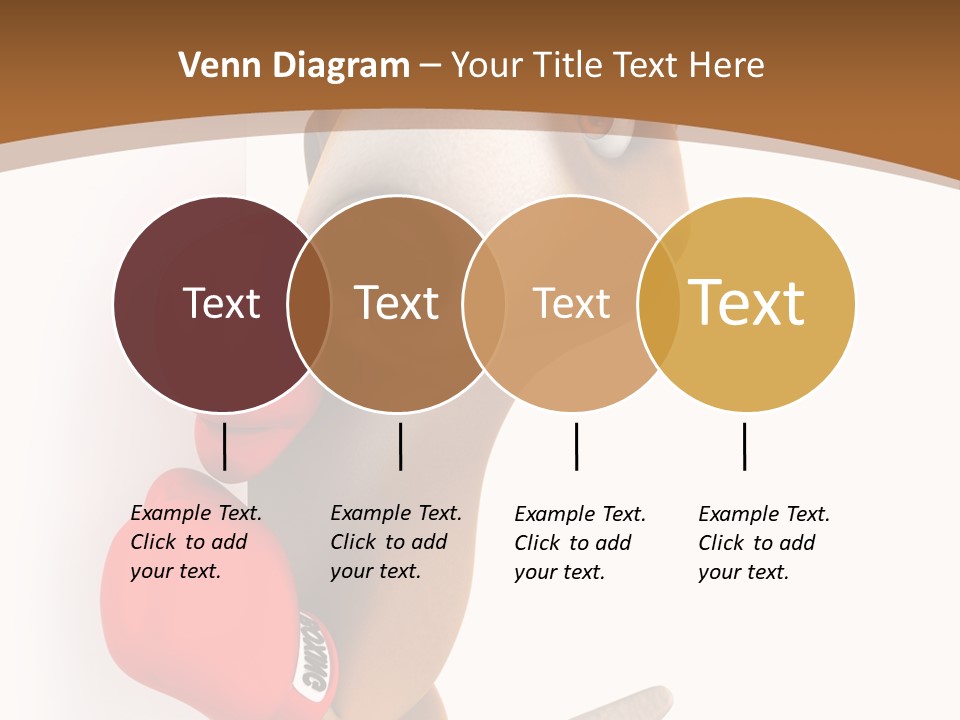 Venn Diagram – Your Title Text Here

Text

Text

Text

Text

Example Text. Click to add your text.

Example Text. Click to add your text.

Example Text. Click to add your text.

Example Text. Click to add your text.

BOXING